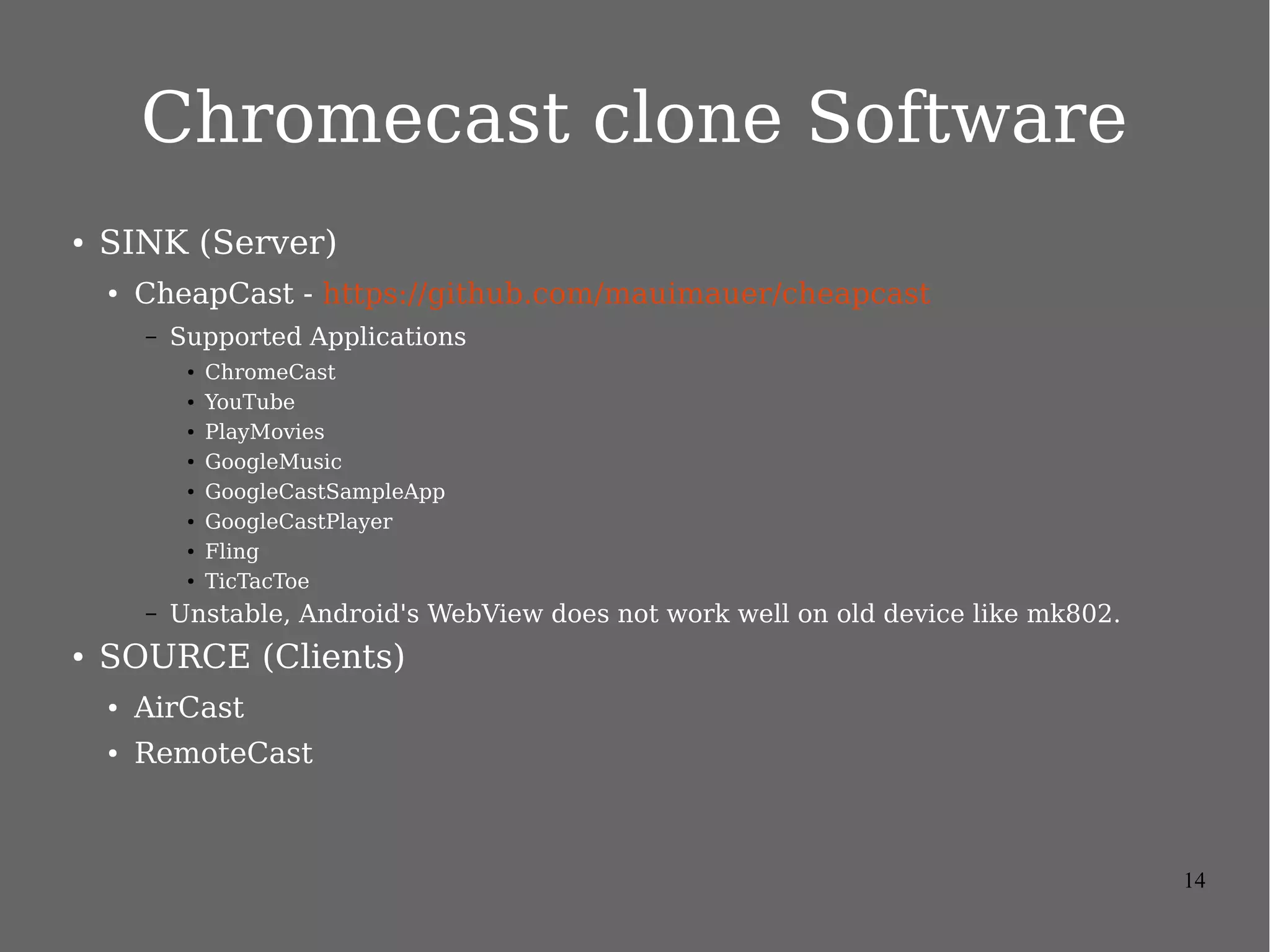 Chromecast clone Software

• SINK (Server)
  • CheapCast - https://github.com/mauimauer/cheapcast
    – Supported Applications
      • ChromeCast
      • YouTube
      • PlayMovies
      • GoogleMusic
      • GoogleCastSampleApp
      • GoogleCastPlayer
      • Fling
      • TicTacToe
    – Unstable, Android's WebView does not work well on old device like mk802.
• SOURCE (Clients)
  • AirCast
  • RemoteCast

14